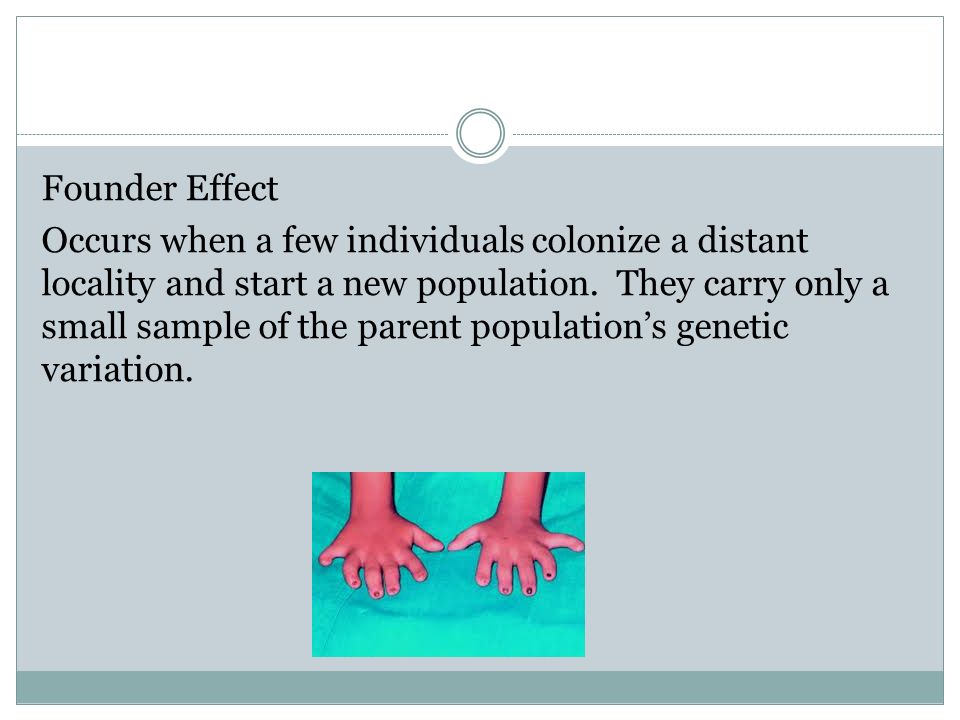 Founder Effect

Occurs when a few individuals colonize a distant locality and start a new population. They carry only a small sample of the parent population’s genetic variation.